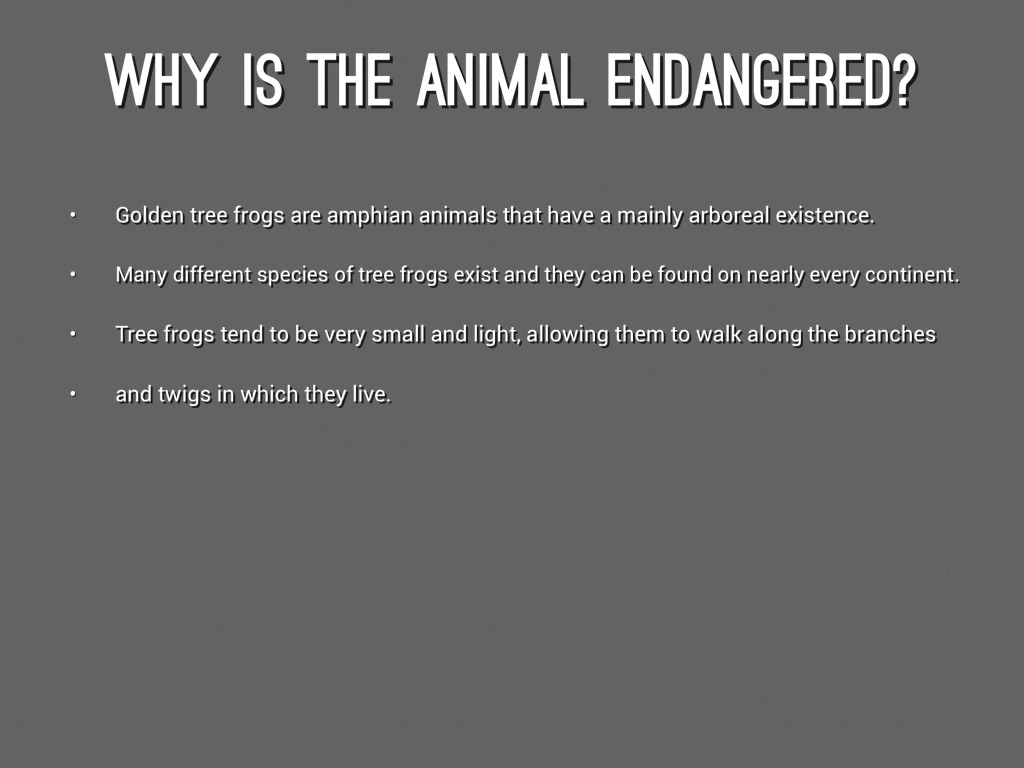 WHY IS THE ANIMAL ENDANGERED?

• Golden tree frogs are amphian animals that have a mainly arboreal existence.

• Many different species of tree frogs exist and they can be found on nearly every continent.

• Tree frogs tend to be very small and light, allowing them to walk along the branches

• and twigs in which they live.